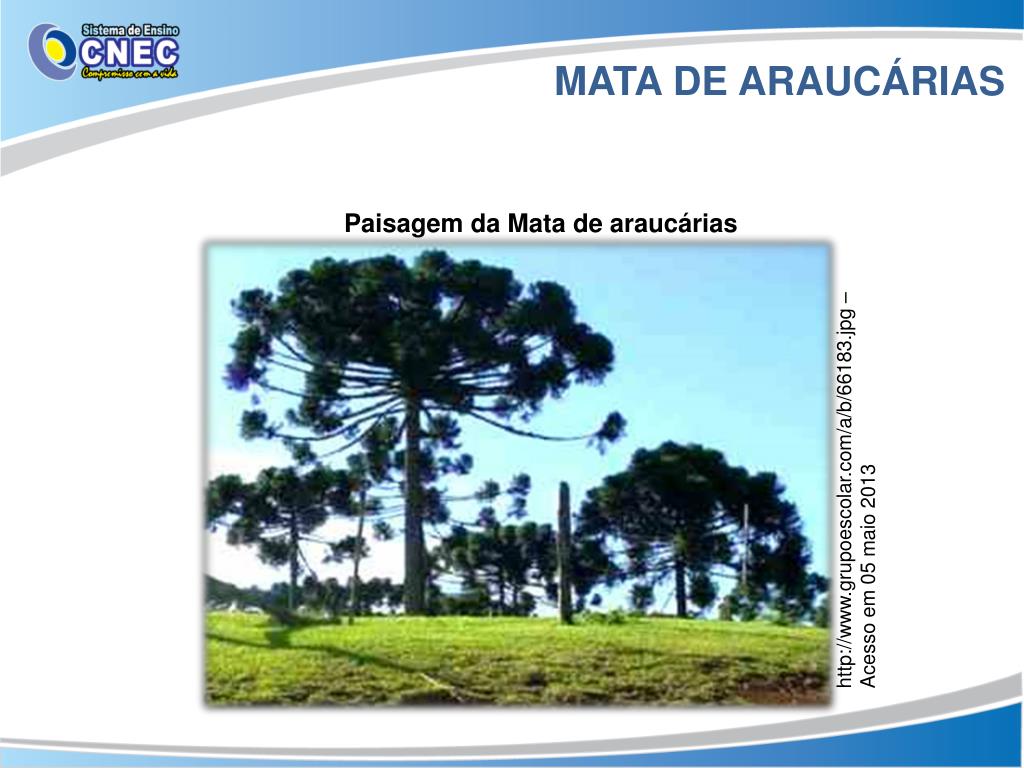 Sistema de Ensino
CNEC
Compromisso com a vida

MATA DE ARAUCÁRIAS

Paisagem da Mata de araucárias

http://www.grupoescolar.com/a/b/66183.jpg – Acesso em 05 maio 2013